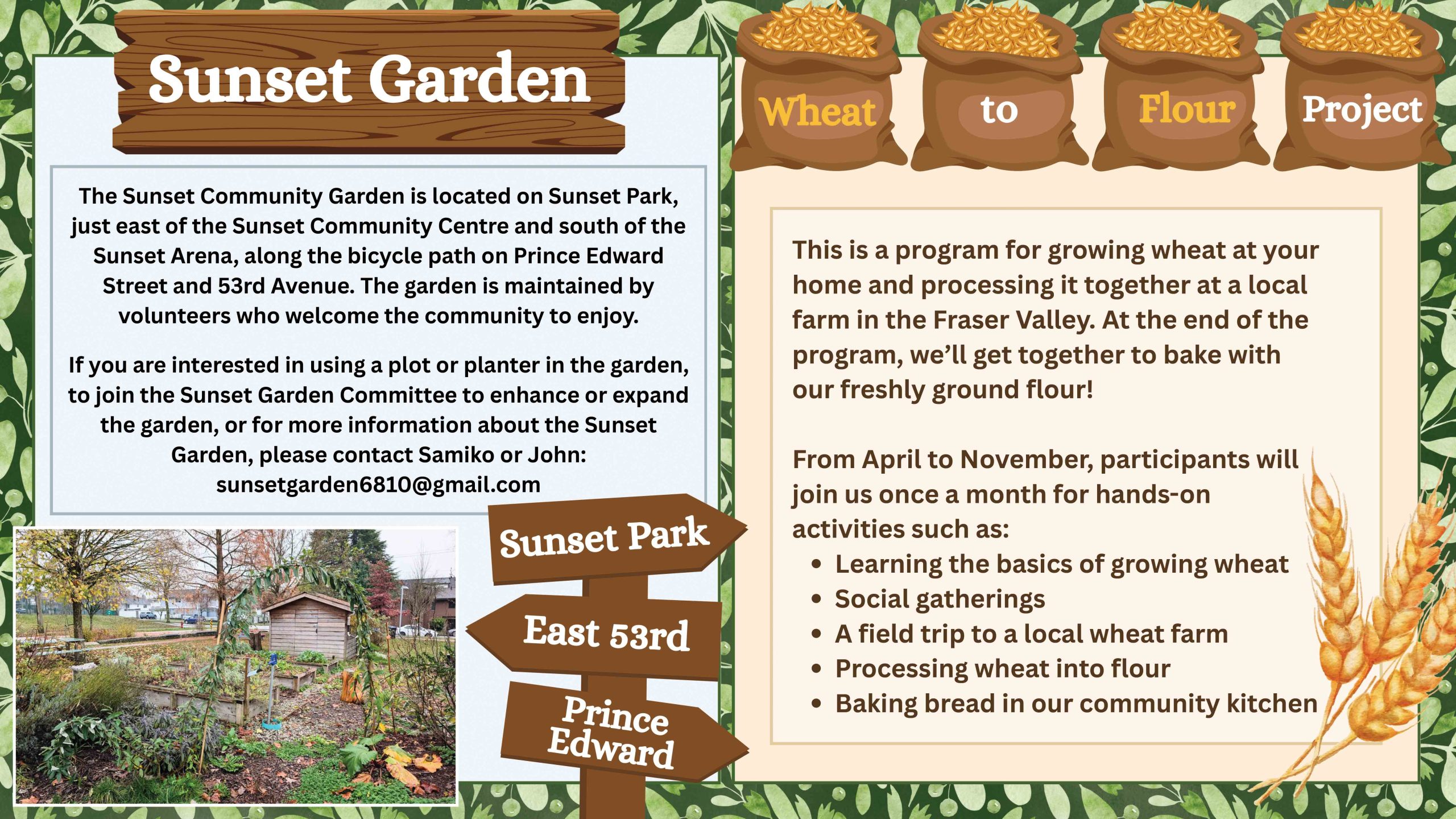 Sunset Garden

The Sunset Community Garden is located on Sunset Park, just east of the Sunset Community Centre and south of the Sunset Arena, along the bicycle path on Prince Edward Street and 53rd Avenue. The garden is maintained by volunteers who welcome the community to enjoy.

If you are interested in using a plot or planter in the garden, to join the Sunset Garden Committee to enhance or expand the garden, or for more information about the Sunset Garden, please contact Samiko or John: sunsetgarden6810@gmail.com

Sunset Park

East 53rd

Prince Edward

Wheat to Flour Project

This is a program for growing wheat at your home and processing it together at a local farm in the Fraser Valley. At the end of the program, we'll get together to bake with our freshly ground flour!

From April to November, participants will join us once a month for hands-on activities such as:
• Learning the basics of growing wheat
• Social gatherings
• A field trip to a local wheat farm
• Processing wheat into flour
• Baking bread in our community kitchen